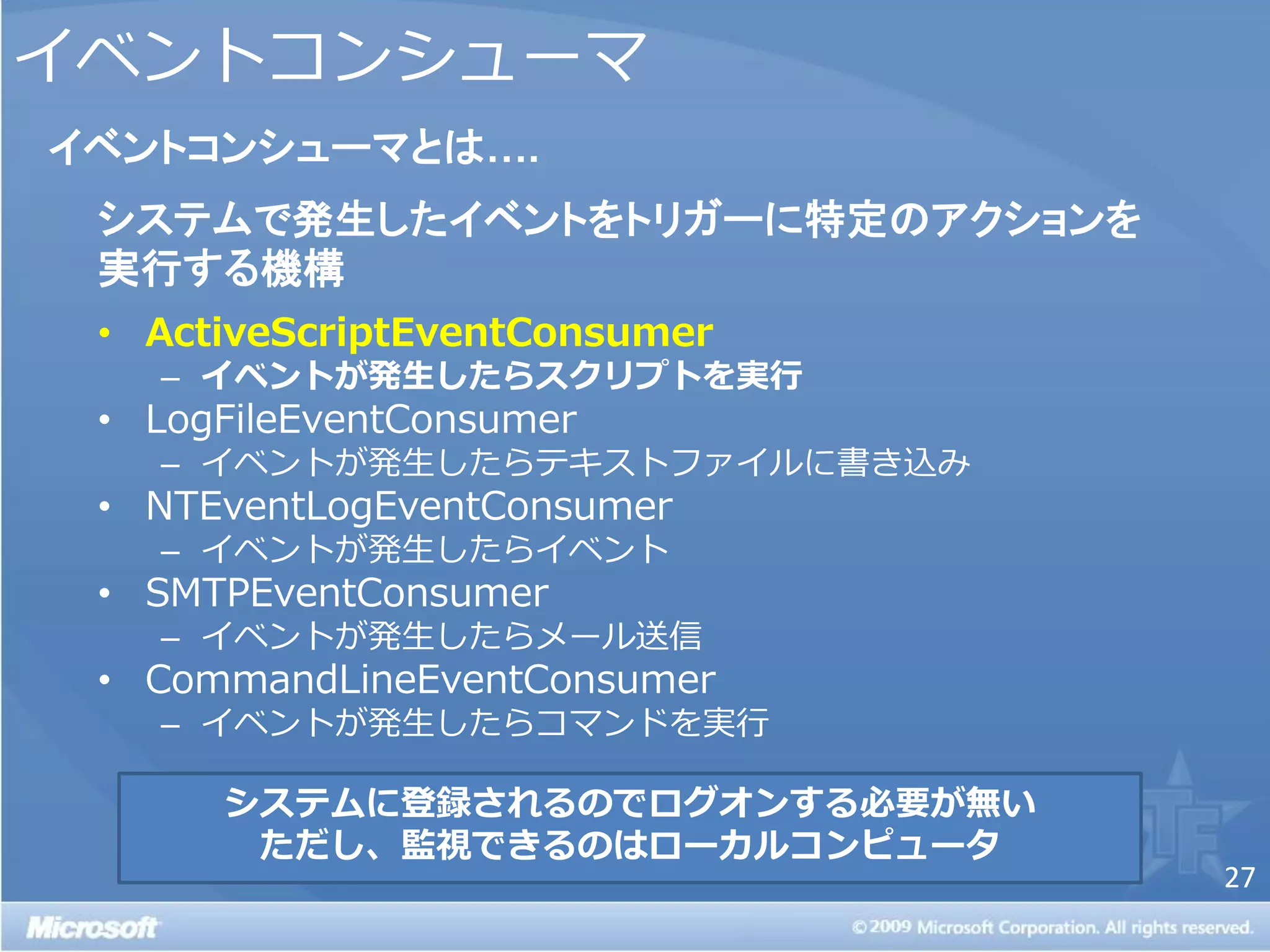 イベントコンシューマ

イベントコンシューマとは….

システムで発生したイベントをトリガーに特定のアクションを実行する機構

• ActiveScriptEventConsumer
  – イベントが発生したらスクリプトを実行
• LogFileEventConsumer
  – イベントが発生したらテキストファイルに書き込み
• NTEventLogEventConsumer
  – イベントが発生したらイベント
• SMTPEventConsumer
  – イベントが発生したらメール送信
• CommandLineEventConsumer
  – イベントが発生したらコマンドを実行

システムに登録されるのでログオンする必要が無い
ただし、監視できるのはローカルコンピュータ

27

Microsoft

©2009 Microsoft Corporation. All rights reserved.